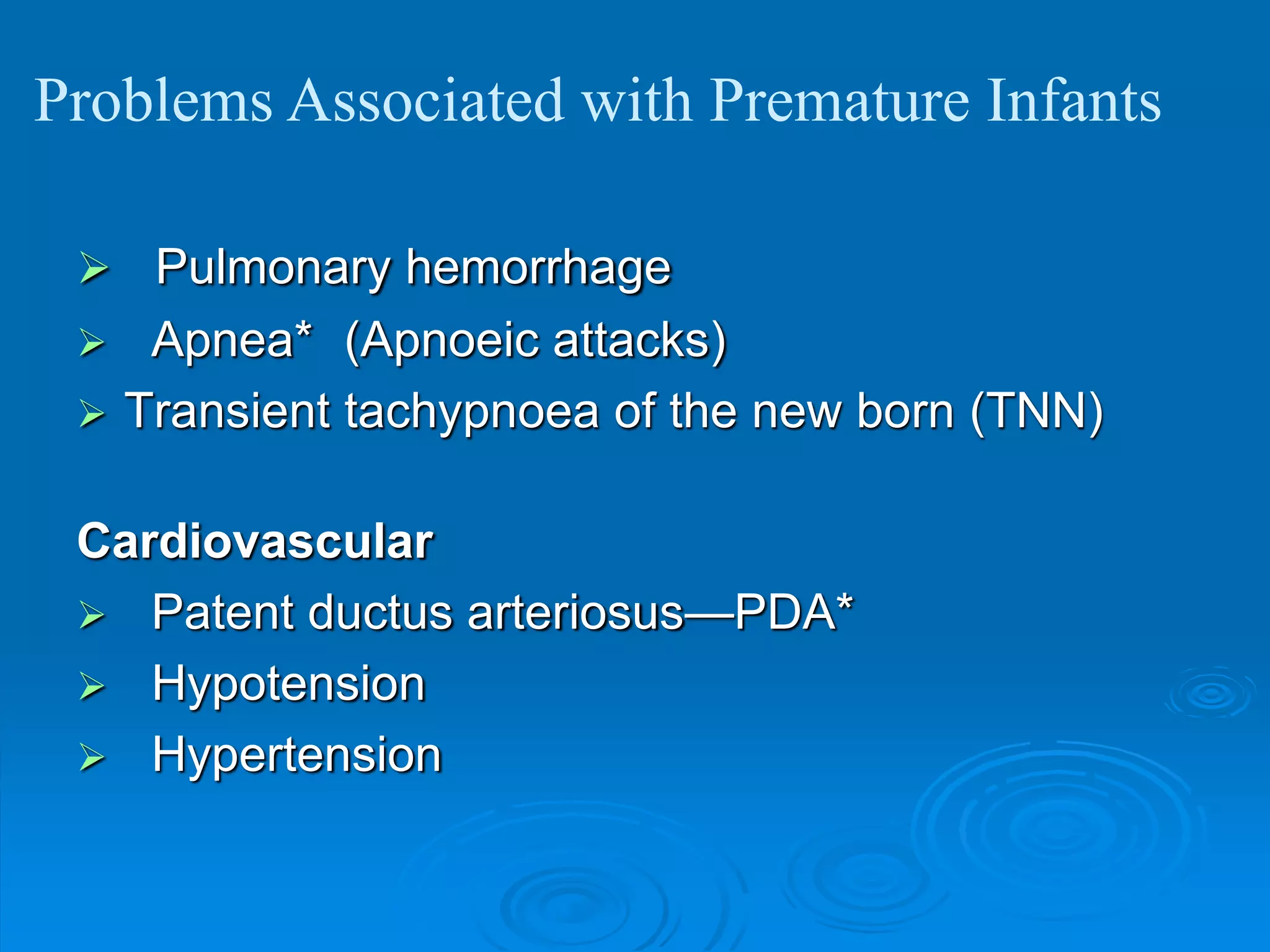 Problems Associated with Premature Infants

➢ Pulmonary hemorrhage
➢ Apnea* (Apnoeic attacks)
➢ Transient tachypnoea of the new born (TNN)

Cardiovascular
➢ Patent ductus arteriosus—PDA*
➢ Hypotension
➢ Hypertension